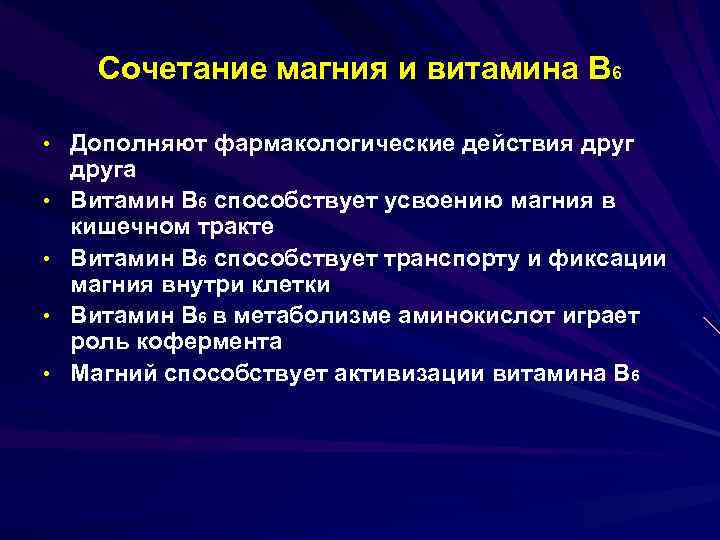 Сочетание магния и витамина $B_6$

• Дополняют фармакологические действия друг друга
• Витамин $B_6$ способствует усвоению магния в кишечном тракте
• Витамин $B_6$ способствует транспорту и фиксации магния внутри клетки
• Витамин $B_6$ в метаболизме аминокислот играет роль кофермента
• Магний способствует активизации витамина $B_6$